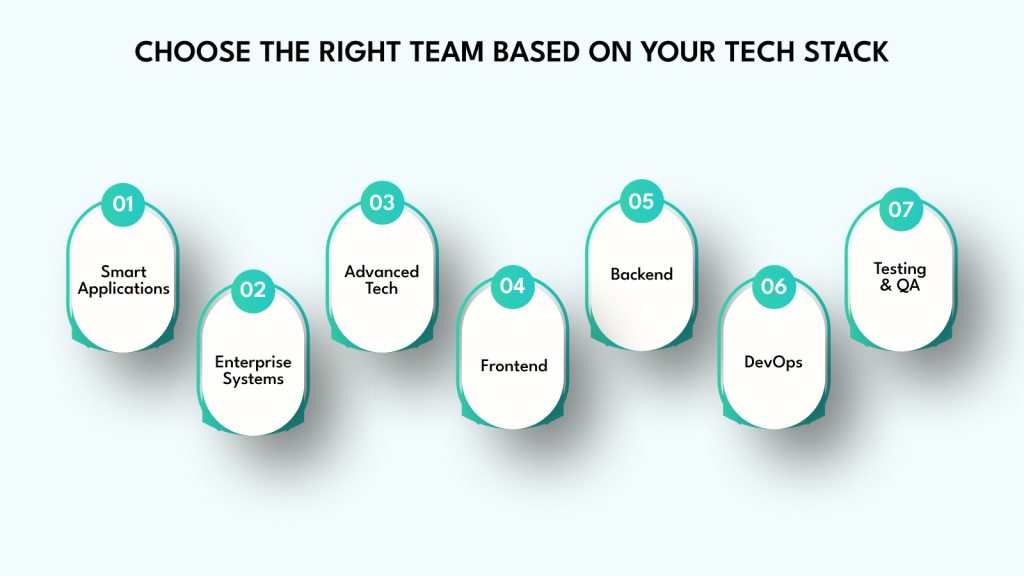 CHOOSE THE RIGHT TEAM BASED ON YOUR TECH STACK

01
Smart Applications

02
Enterprise Systems

03
Advanced Tech

04
Frontend

05
Backend

06
DevOps

07
Testing & QA